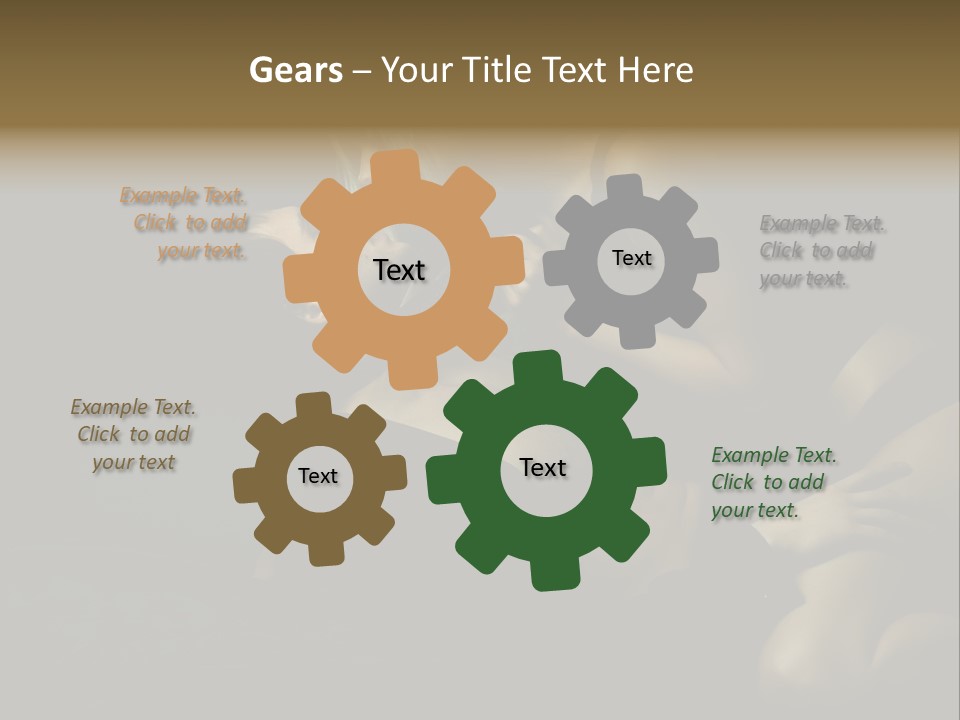 Gears – Your Title Text Here

Example Text. Click to add your text.

Text

Text

Example Text. Click to add your text.

Example Text. Click to add your text

Text

Text

Example Text. Click to add your text.